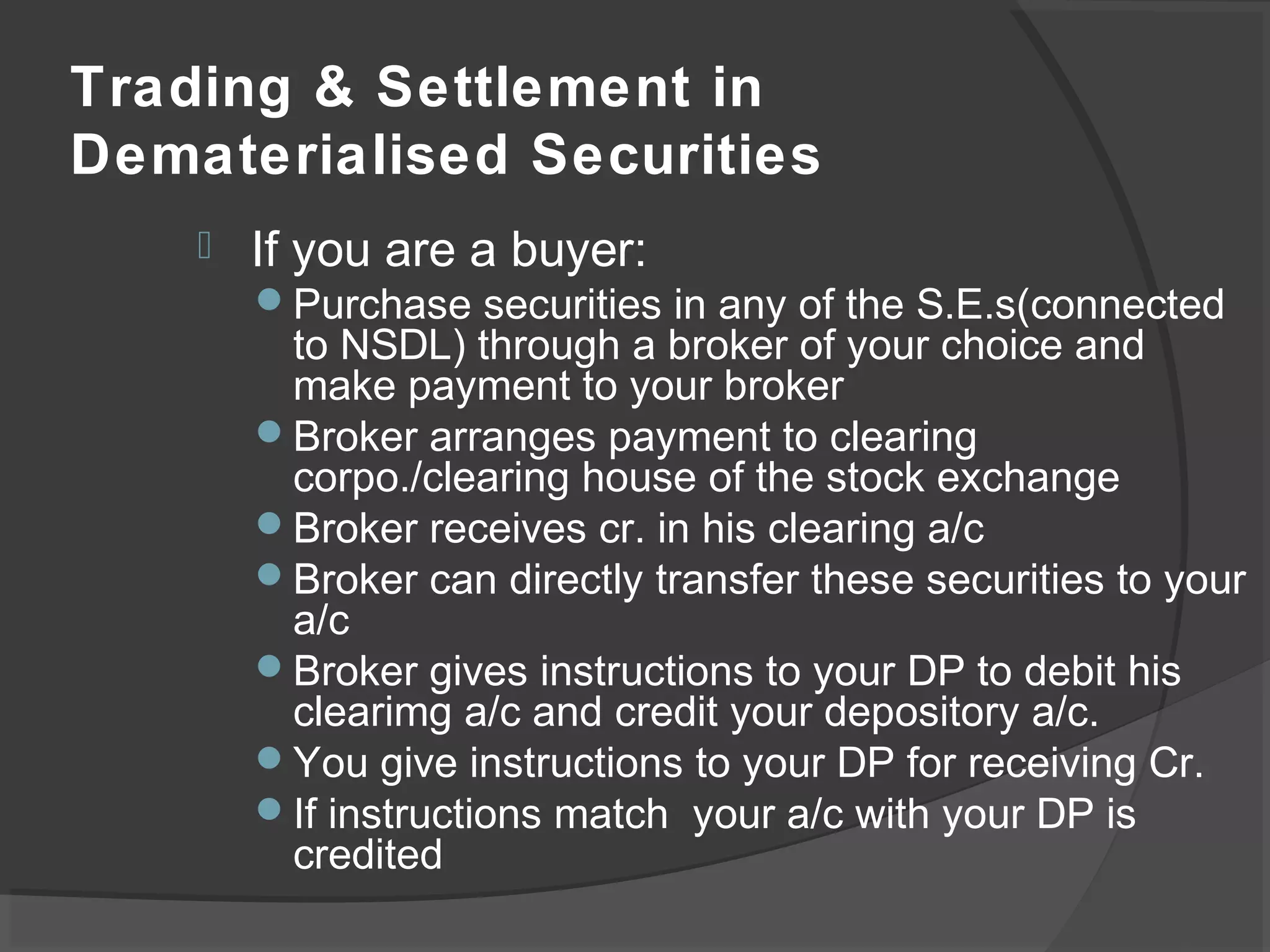 Trading & Settlement in Dematerialised Securities

If you are a buyer:

- Purchase securities in any of the S.E.s(connected to NSDL) through a broker of your choice and make payment to your broker
- Broker arranges payment to clearing corpo./clearing house of the stock exchange
- Broker receives cr. in his clearing a/c
- Broker can directly transfer these securities to your a/c
- Broker gives instructions to your DP to debit his clearimg a/c and credit your depository a/c.
- You give instructions to your DP for receiving Cr.
- If instructions match your a/c with your DP is credited